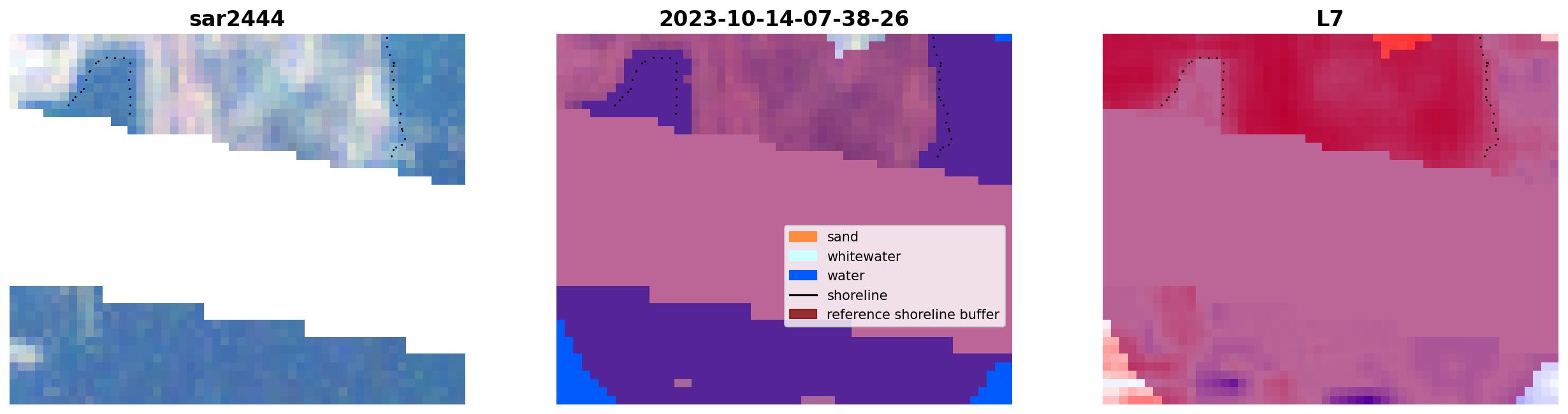 sar2444

2023-10-14-07-38-26

sand
whitewater
water
shoreline
reference shoreline buffer

L7